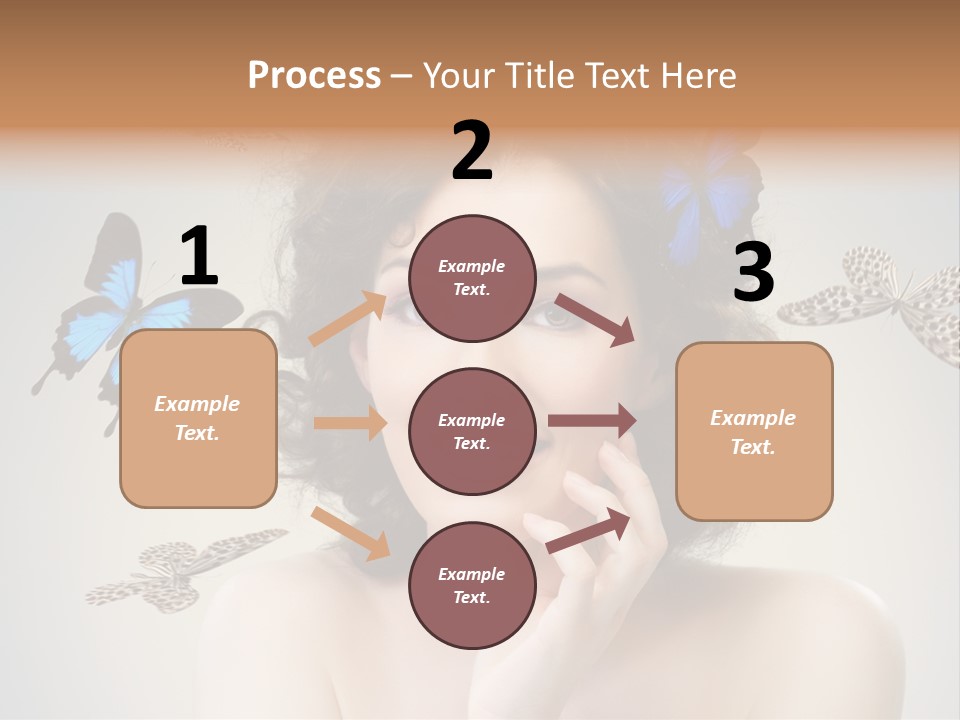 Process – Your Title Text Here

1

Example Text.

2

Example Text.

Example Text.

Example Text.

3

Example Text.